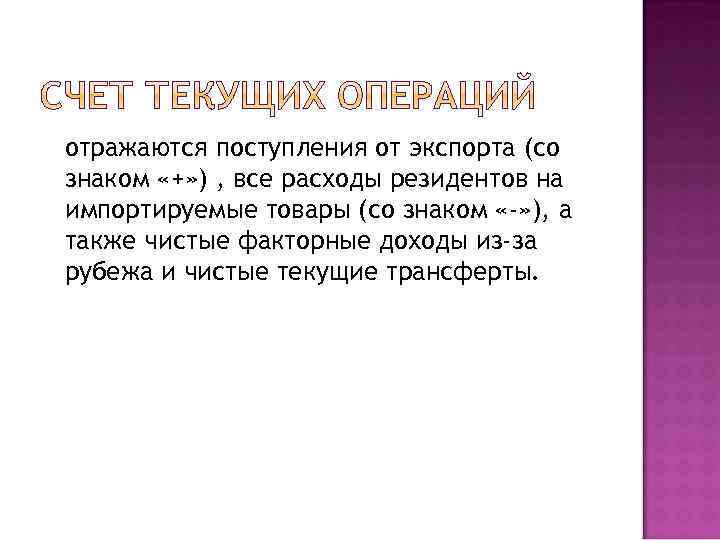 СЧЕТ ТЕКУЩИХ ОПЕРАЦИЙ

отражаются поступления от экспорта (со знаком «+») , все расходы резидентов на импортируемые товары (со знаком «-»), а также чистые факторные доходы из-за рубежа и чистые текущие трансферты.